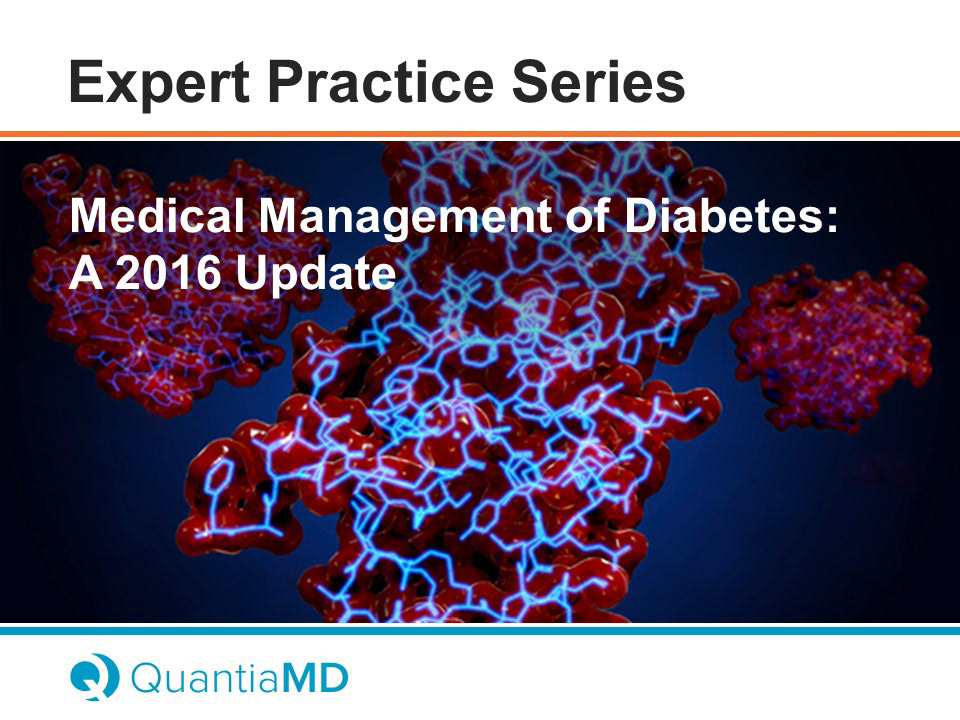 Expert Practice Series

Medical Management of Diabetes: A 2016 Update

QuantiaMD